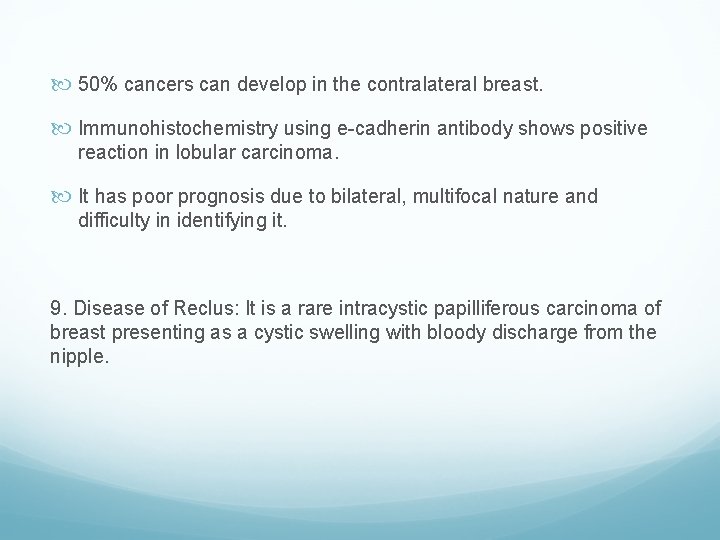 50% cancers can develop in the contralateral breast.

Immunohistochemistry using e-cadherin antibody shows positive reaction in lobular carcinoma.

It has poor prognosis due to bilateral, multifocal nature and difficulty in identifying it.

9. Disease of Reclus: It is a rare intracystic papilliferous carcinoma of breast presenting as a cystic swelling with bloody discharge from the nipple.